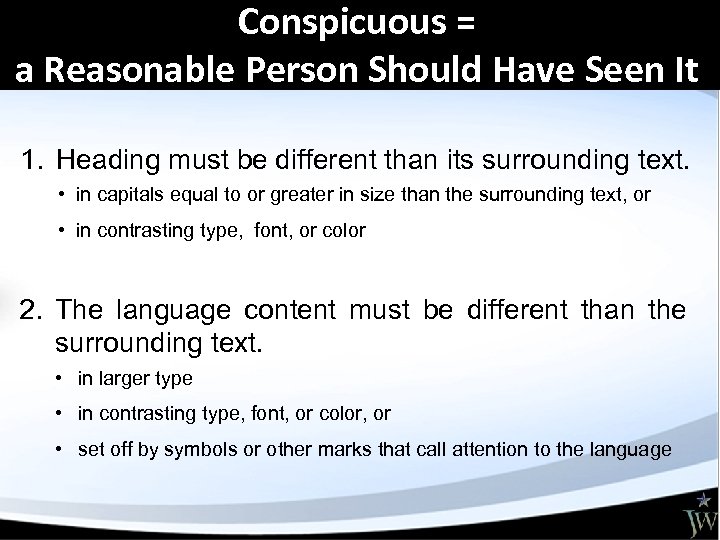 Conspicuous =
a Reasonable Person Should Have Seen It

1. Heading must be different than its surrounding text.

• in capitals equal to or greater in size than the surrounding text, or

• in contrasting type, font, or color

2. The language content must be different than the surrounding text.

• in larger type

• in contrasting type, font, or color, or

• set off by symbols or other marks that call attention to the language

JW